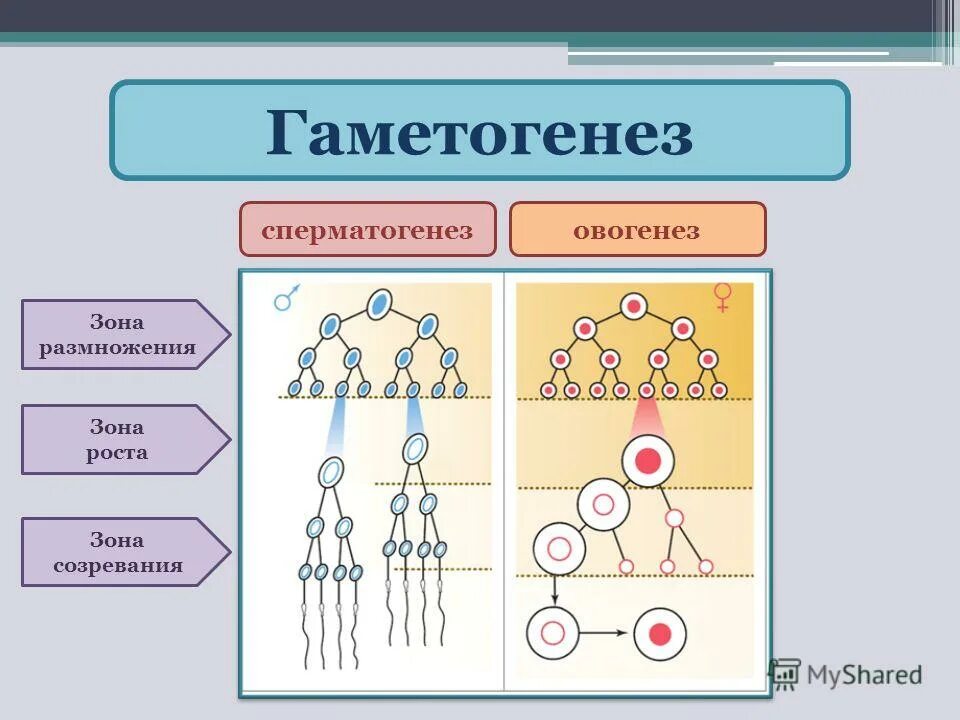 Гаметогенез

сперматогенез

овогенез

Зона размножения

Зона роста

Зона созревания

♂

♀

MyShared